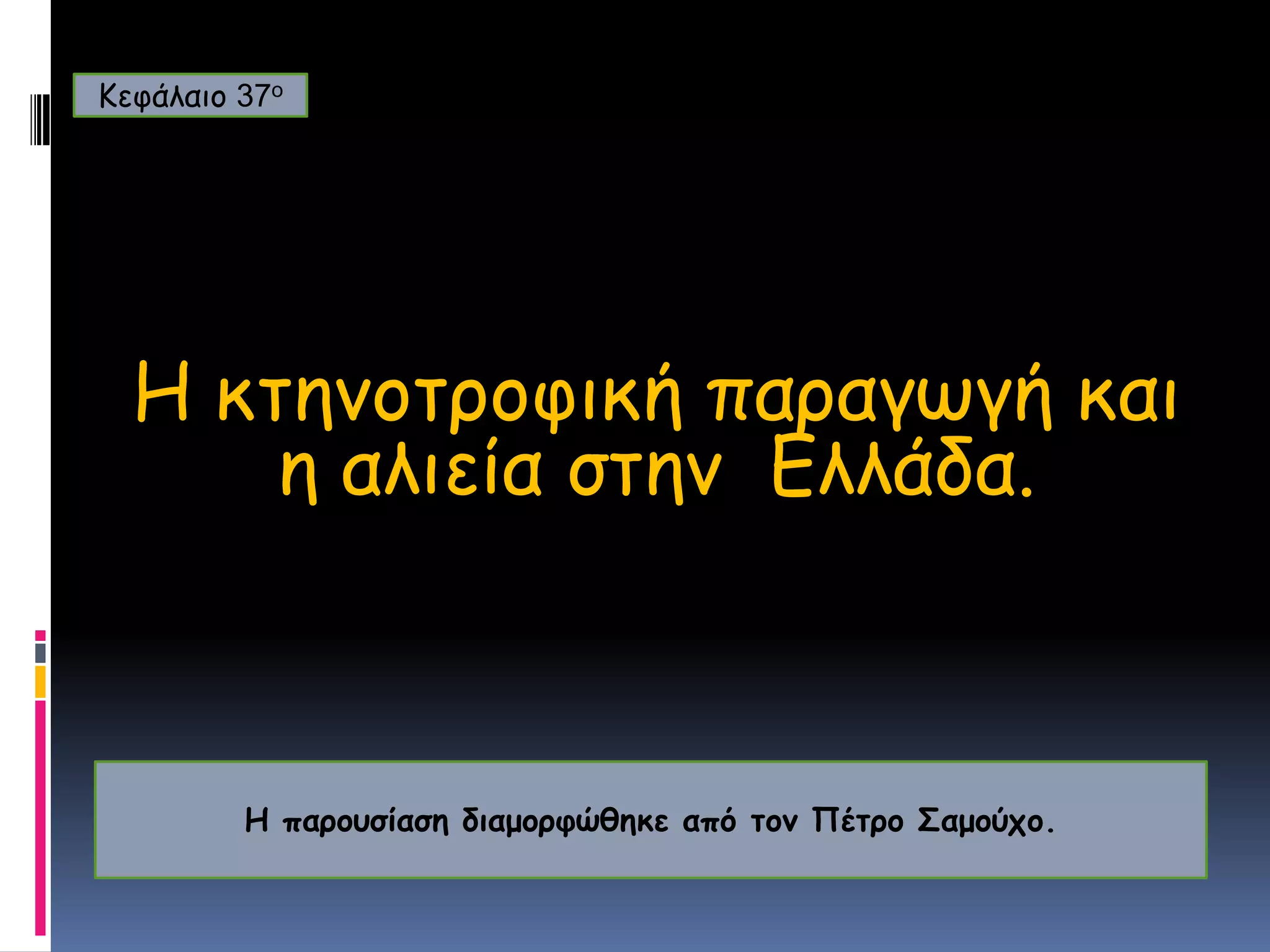 Κεφάλαιο 37ο

Η κτηνοτροφική παραγωγή και η αλιεία στην Ελλάδα.

Η παρουσίαση διαμορφώθηκε από τον Πέτρο Σαμούχο.